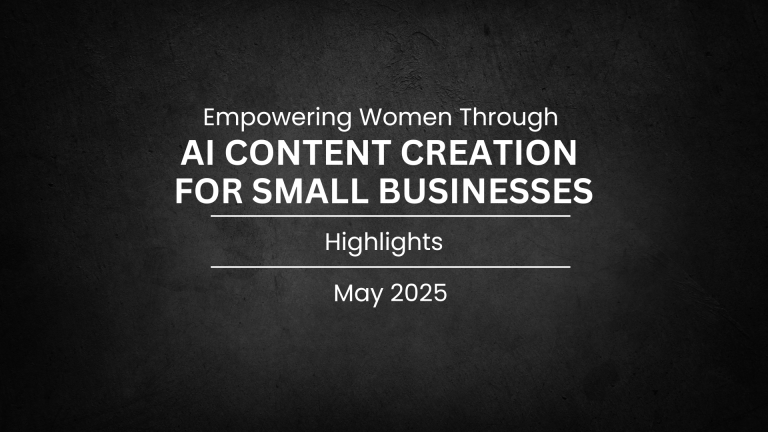 Empowering Women Through
AI CONTENT CREATION FOR SMALL BUSINESSES

Highlights

May 2025